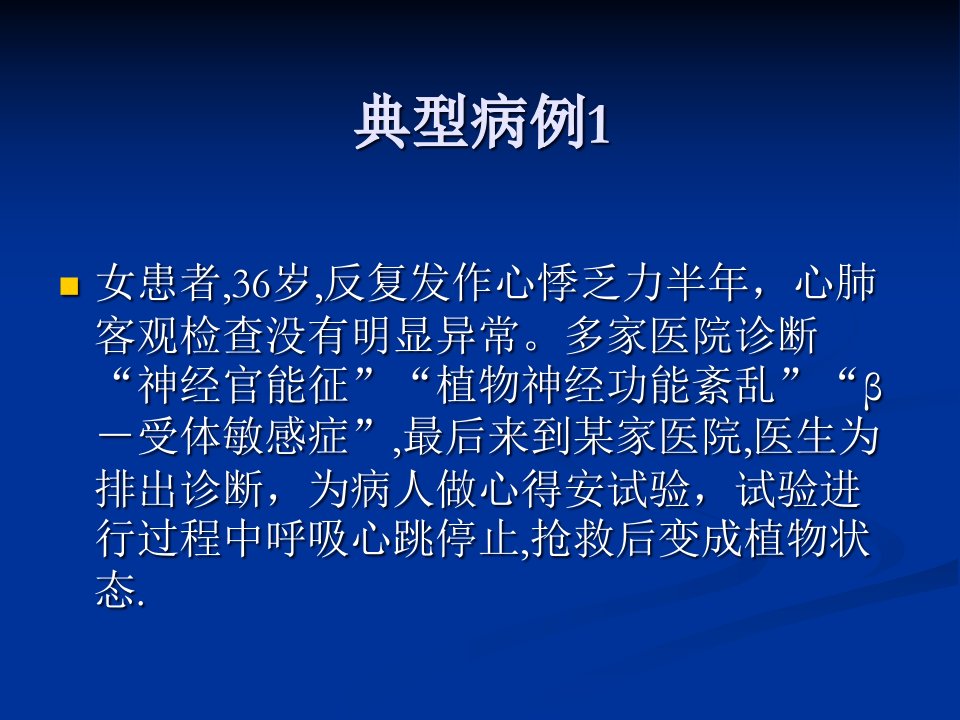 典型病例1

女患者,36岁,反复发作心悸乏力半年，心肺客观检查没有明显异常。多家医院诊断“神经官能征”“植物神经功能紊乱”“β－受体敏感症”,最后来到某家医院,医生为排出诊断，为病人做心得安试验，试验进行过程中呼吸心跳停止,抢救后变成植物状态.